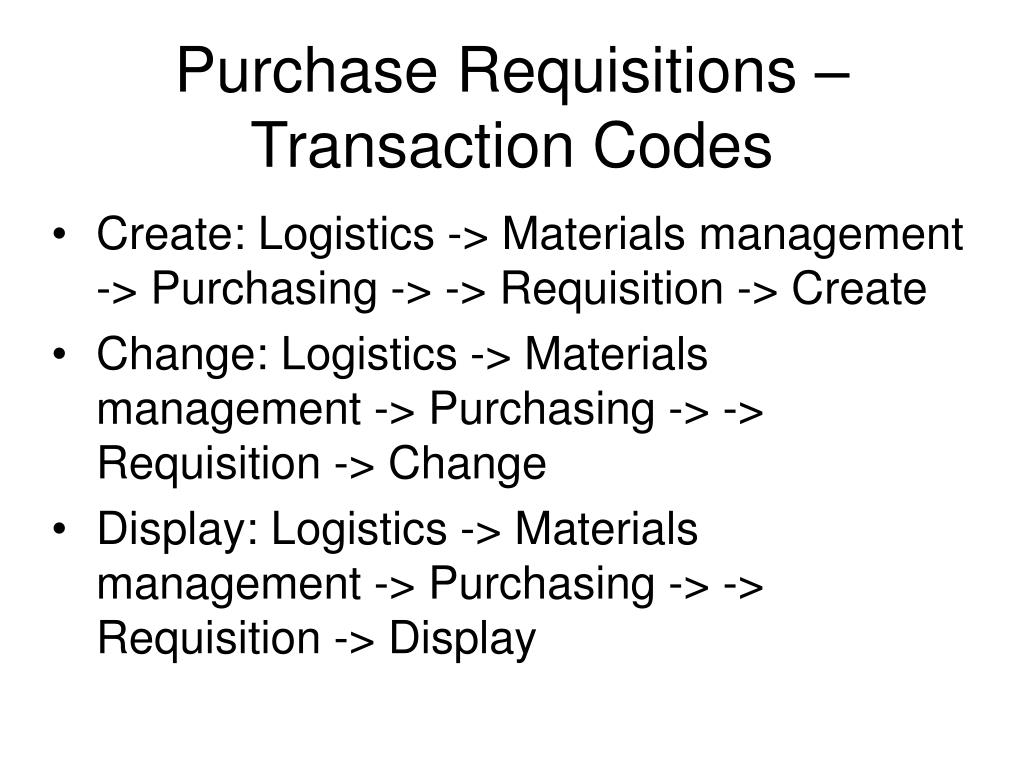 Purchase Requisitions – Transaction Codes

• Create: Logistics -> Materials management -> Purchasing -> -> Requisition -> Create
• Change: Logistics -> Materials management -> Purchasing -> -> Requisition -> Change
• Display: Logistics -> Materials management -> Purchasing -> -> Requisition -> Display